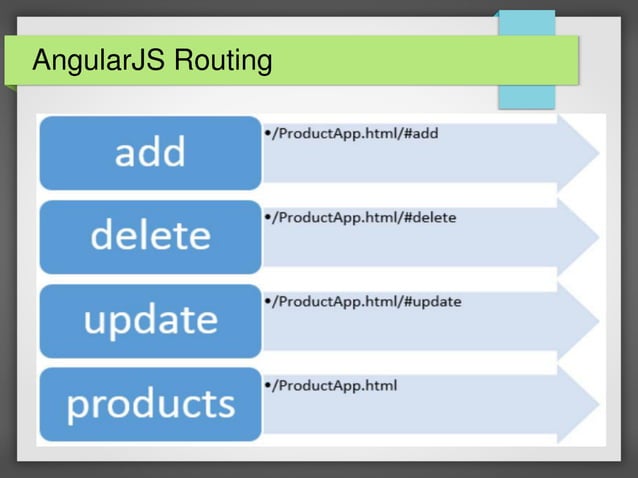 AngularJS Routing

add

•/ProductApp.html/#add

delete

•/ProductApp.html/#delete

update

•/ProductApp.html/#update

products

•/ProductApp.html